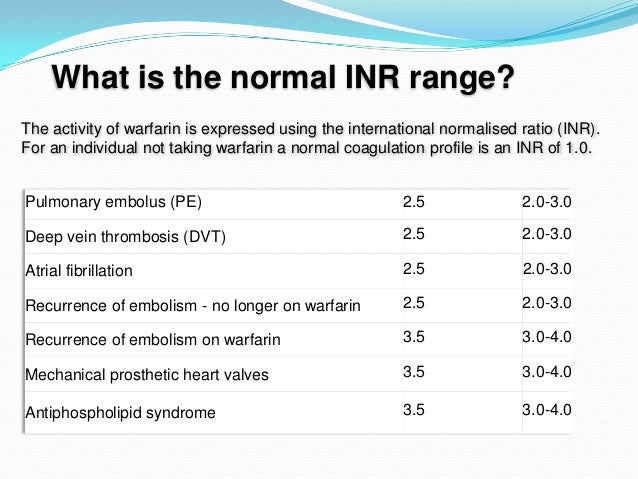 What is the normal INR range?

The activity of warfarin is expressed using the international normalised ratio (INR). For an individual not taking warfarin a normal coagulation profile is an INR of 1.0.

| | | |
|---|---|---|
| Pulmonary embolus (PE) | 2.5 | 2.0-3.0 |
| Deep vein thrombosis (DVT) | 2.5 | 2.0-3.0 |
| Atrial fibrillation | 2.5 | 2.0-3.0 |
| Recurrence of embolism - no longer on warfarin | 2.5 | 2.0-3.0 |
| Recurrence of embolism on warfarin | 3.5 | 3.0-4.0 |
| Mechanical prosthetic heart valves | 3.5 | 3.0-4.0 |
| Antiphospholipid syndrome | 3.5 | 3.0-4.0 |